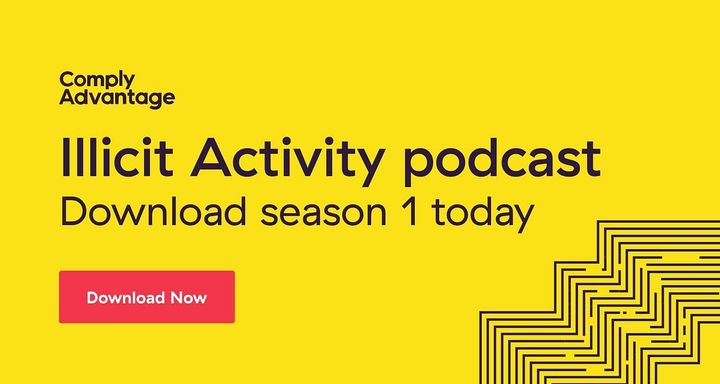 Comply
Advantage

Illicit Activity podcast

Download season 1 today

Download Now